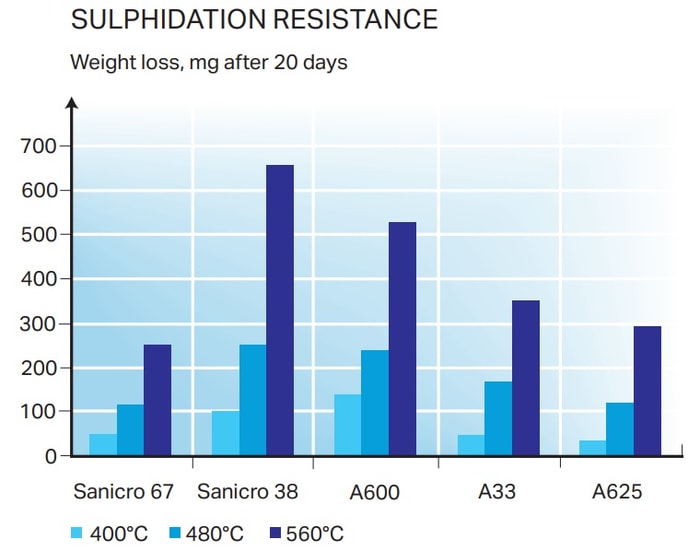 SULPHIDATION RESISTANCE

Weight loss, mg after 20 days

700
600
500
400
300
200
100
0

Sanicro 67
Sanicro 38
A600
A33
A625

400°C
480°C
560°C